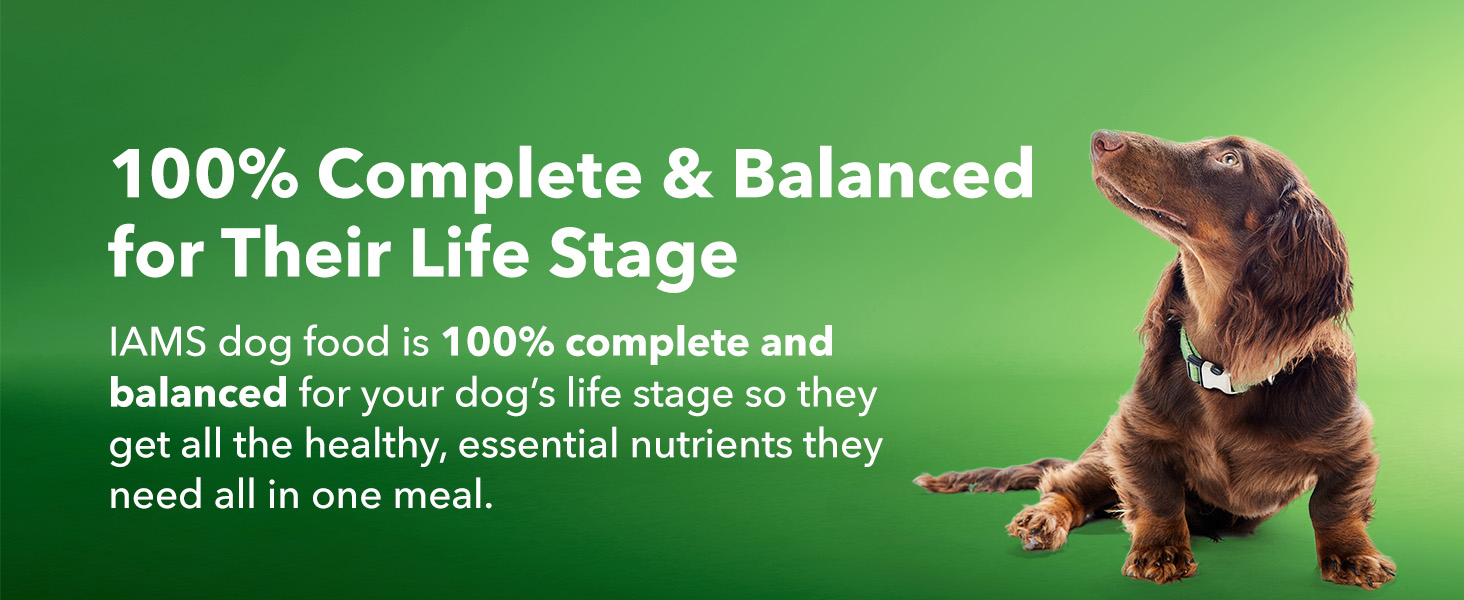 100% Complete & Balanced for Their Life Stage

IAMS dog food is 100% complete and balanced for your dog's life stage so they get all the healthy, essential nutrients they need all in one meal.